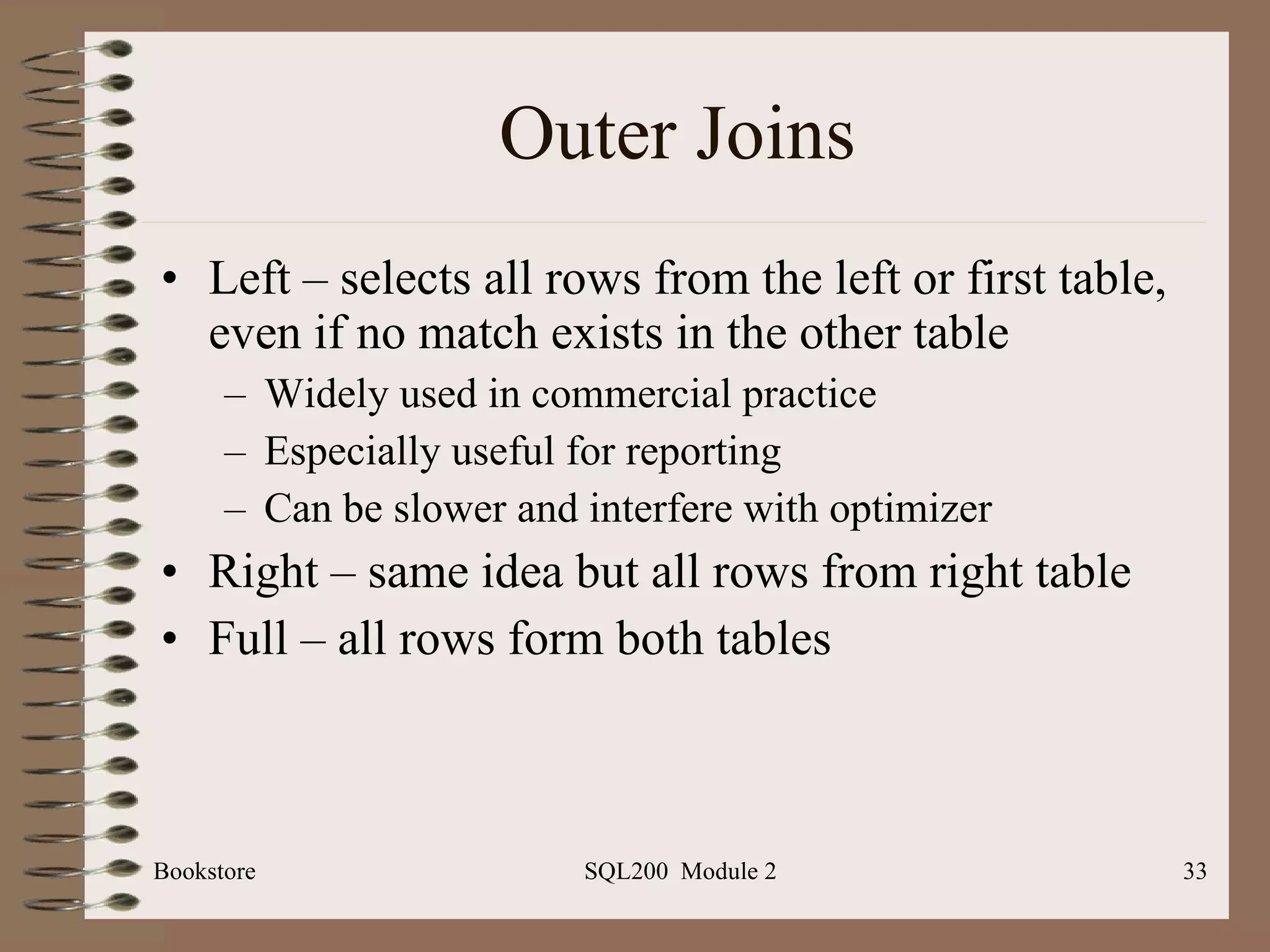 Outer Joins

• Left – selects all rows from the left or first table, even if no match exists in the other table
  – Widely used in commercial practice
  – Especially useful for reporting
  – Can be slower and interfere with optimizer
• Right – same idea but all rows from right table
• Full – all rows form both tables

Bookstore SQL200 Module 2 33